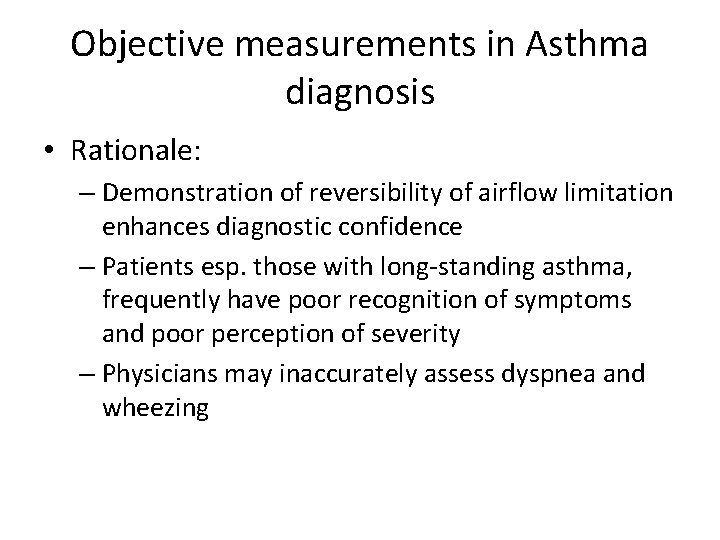 Objective measurements in Asthma diagnosis

• Rationale:
– Demonstration of reversibility of airflow limitation enhances diagnostic confidence
– Patients esp. those with long-standing asthma, frequently have poor recognition of symptoms and poor perception of severity
– Physicians may inaccurately assess dyspnea and wheezing